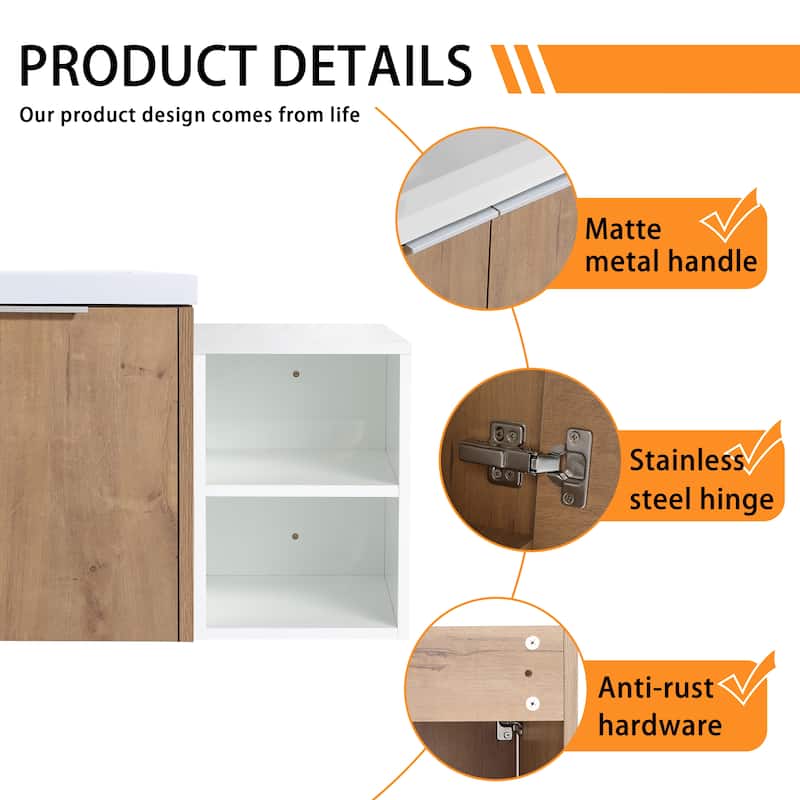 PRODUCT DETAILS

Our product design comes from life

Matte metal handle

Stainless steel hinge

Anti-rust hardware